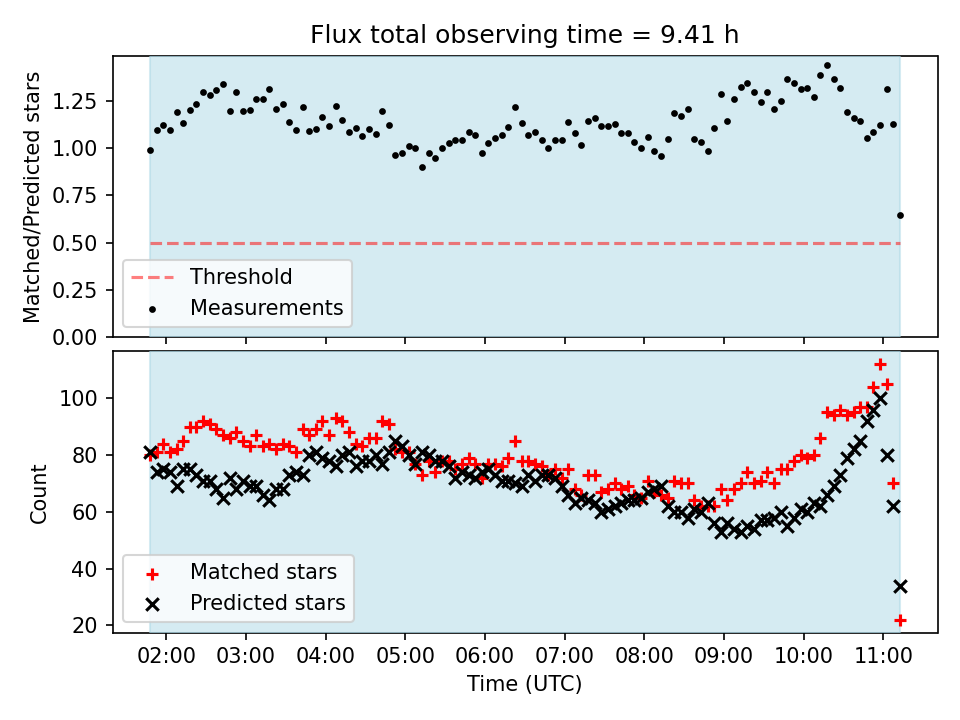 Flux total observing time = 9.41 h

Matched/Predicted stars

1.25
1.00
0.75
0.50
0.25
0.00

Threshold
Measurements

Count

100
80
60
40
20

Matched stars
Predicted stars

02:00 03:00 04:00 05:00 06:00 07:00 08:00 09:00 10:00 11:00

Time (UTC)